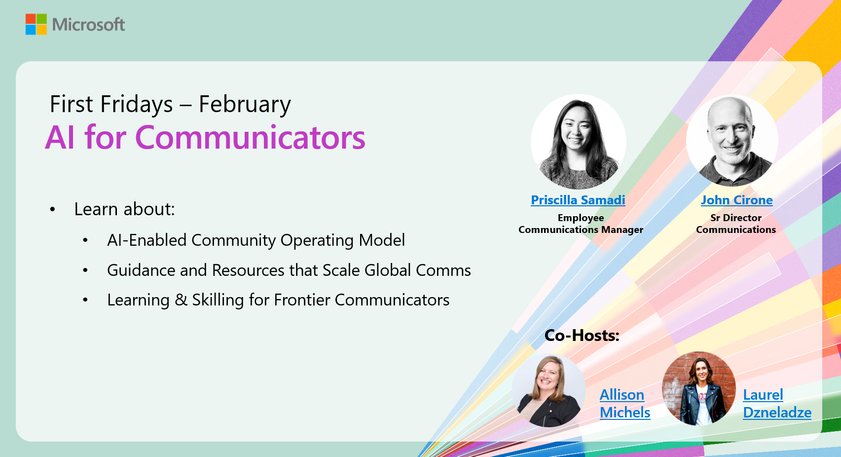 Microsoft

First Fridays – February
AI for Communicators

• Learn about:
  • AI-Enabled Community Operating Model
  • Guidance and Resources that Scale Global Comms
  • Learning & Skilling for Frontier Communicators

Priscilla Samadi
Employee Communications Manager

John Cirone
Sr Director Communications

Co-Hosts:

Allison Michels

Laurel Dzneladze